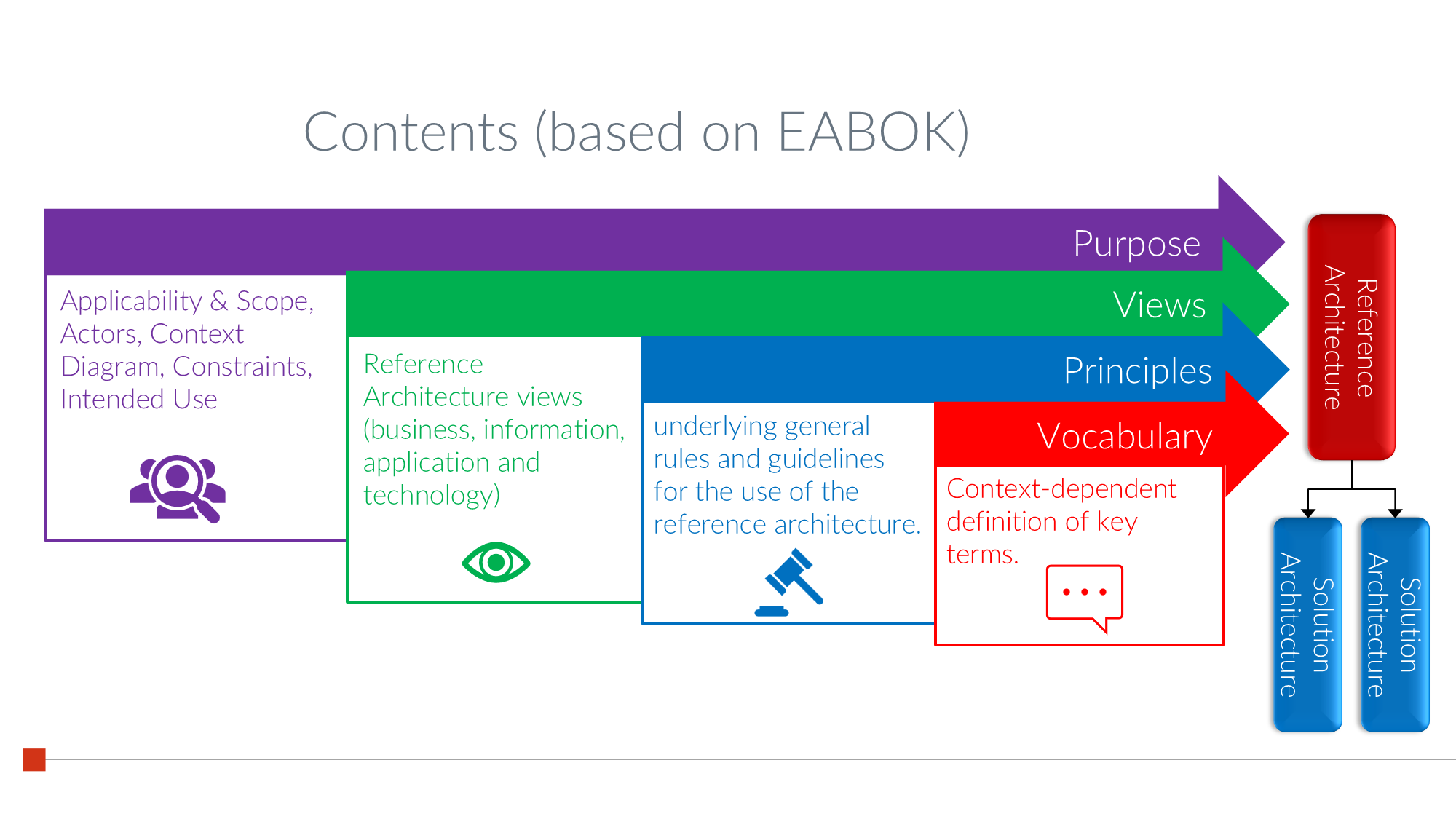 Contents (based on EABOK)

Purpose

Applicability & Scope, Actors, Context Diagram, Constraints, Intended Use

Views

Reference Architecture views (business, information, application and technology)

Principles

underlying general rules and guidelines for the use of the reference architecture.

Vocabulary

Context-dependent definition of key terms.

Reference Architecture

Solution Architecture

Solution Architecture